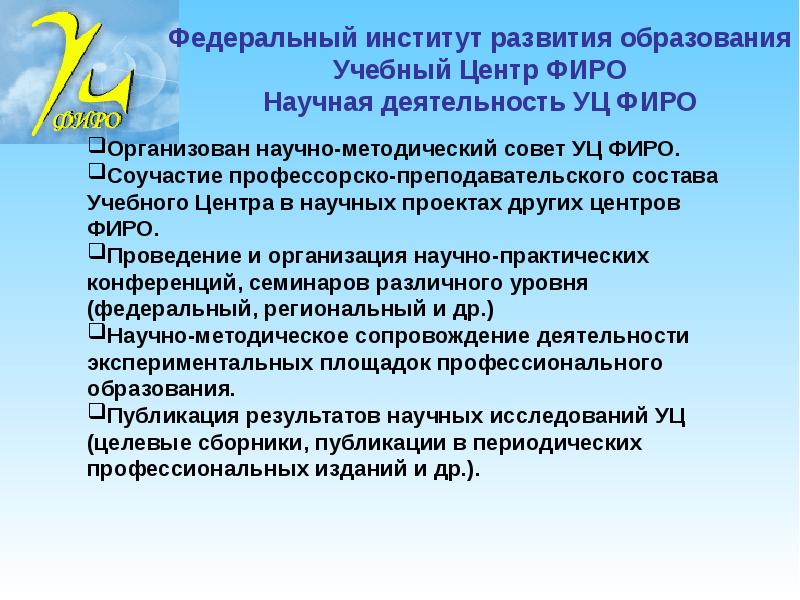 УЦ ФИРО

Федеральный институт развития образования
Учебный Центр ФИРО
Научная деятельность УЦ ФИРО

❑Организован научно-методический совет УЦ ФИРО.
❑Соучастие профессорско-преподавательского состава Учебного Центра в научных проектах других центров ФИРО.
❑Проведение и организация научно-практических конференций, семинаров различного уровня (федеральный, региональный и др.)
❑Научно-методическое сопровождение деятельности экспериментальных площадок профессионального образования.
❑Публикация результатов научных исследований УЦ (целевые сборники, публикации в периодических профессиональных изданий и др.).